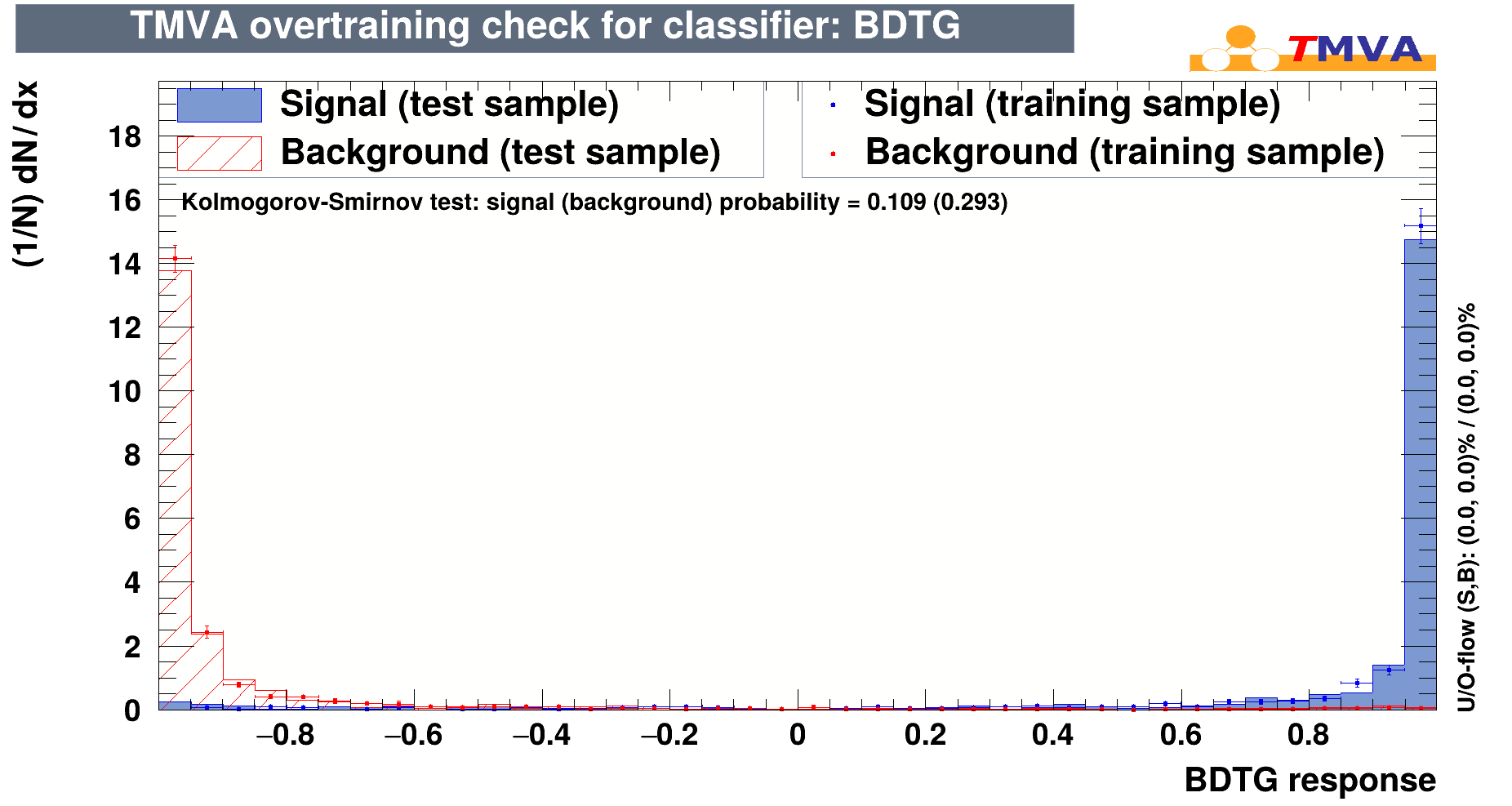 TMVA overtraining check for classifier: BDTG

TMVA

Signal (test sample)
Background (test sample)
Signal (training sample)
Background (training sample)

Kolmogorov-Smirnov test: signal (background) probability = 0.109 (0.293)

(1/N) dN/ dx

18
16
14
12
10
8
6
4
2
0

–0.8 –0.6 –0.4 –0.2 0 0.2 0.4 0.6 0.8

BDTG response

U/O-flow (S,B): (0.0, 0.0)% / (0.0, 0.0)%